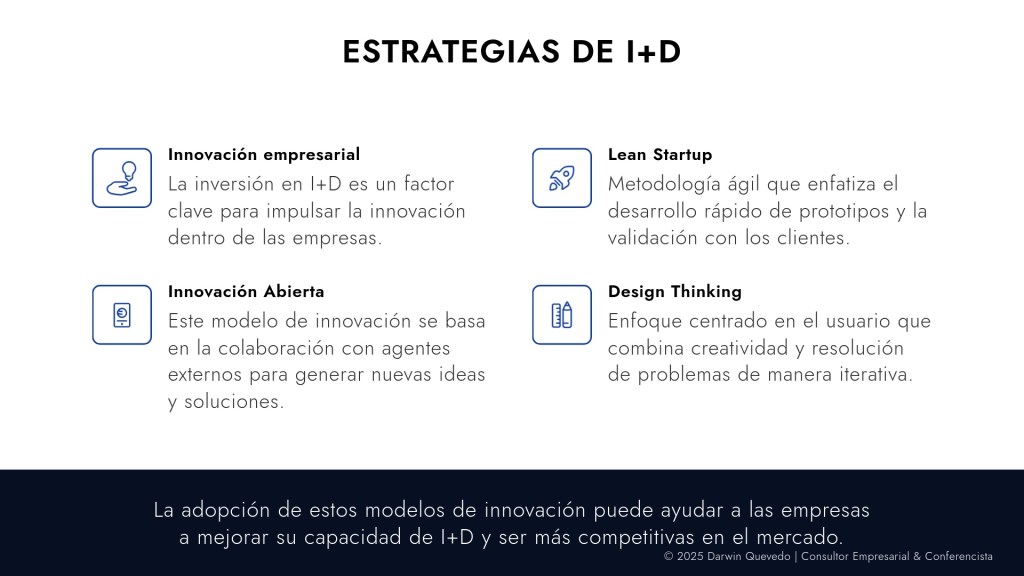 ESTRATEGIAS DE I+D

Innovación empresarial
La inversión en I+D es un factor clave para impulsar la innovación dentro de las empresas.

Innovación Abierta
Este modelo de innovación se basa en la colaboración con agentes externos para generar nuevas ideas y soluciones.

Lean Startup
Metodología ágil que enfatiza el desarrollo rápido de prototipos y la validación con los clientes.

Design Thinking
Enfoque centrado en el usuario que combina creatividad y resolución de problemas de manera iterativa.

La adopción de estos modelos de innovación puede ayudar a las empresas a mejorar su capacidad de I+D y ser más competitivas en el mercado.

© 2025 Darwin Quevedo | Consultor Empresarial & Conferencista